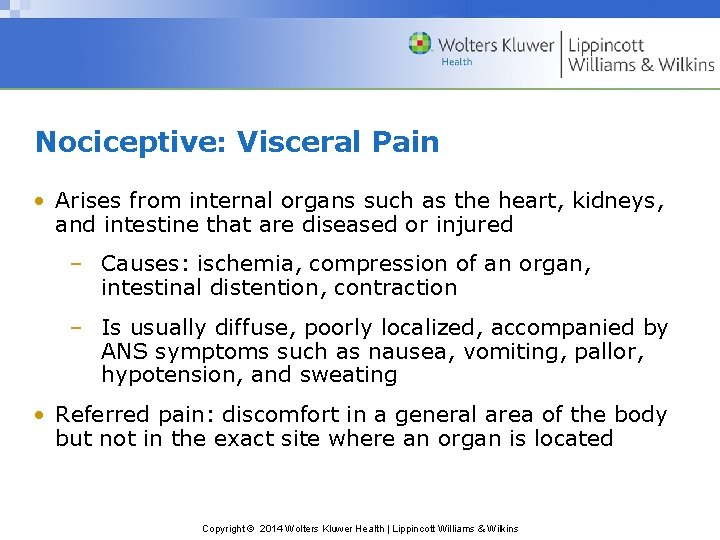 Wolters Kluwer
Health
Lippincott
Williams & Wilkins

Nociceptive: Visceral Pain

• Arises from internal organs such as the heart, kidneys, and intestine that are diseased or injured

– Causes: ischemia, compression of an organ, intestinal distention, contraction

– Is usually diffuse, poorly localized, accompanied by ANS symptoms such as nausea, vomiting, pallor, hypotension, and sweating

• Referred pain: discomfort in a general area of the body but not in the exact site where an organ is located

Copyright © 2014 Wolters Kluwer Health | Lippincott Williams & Wilkins